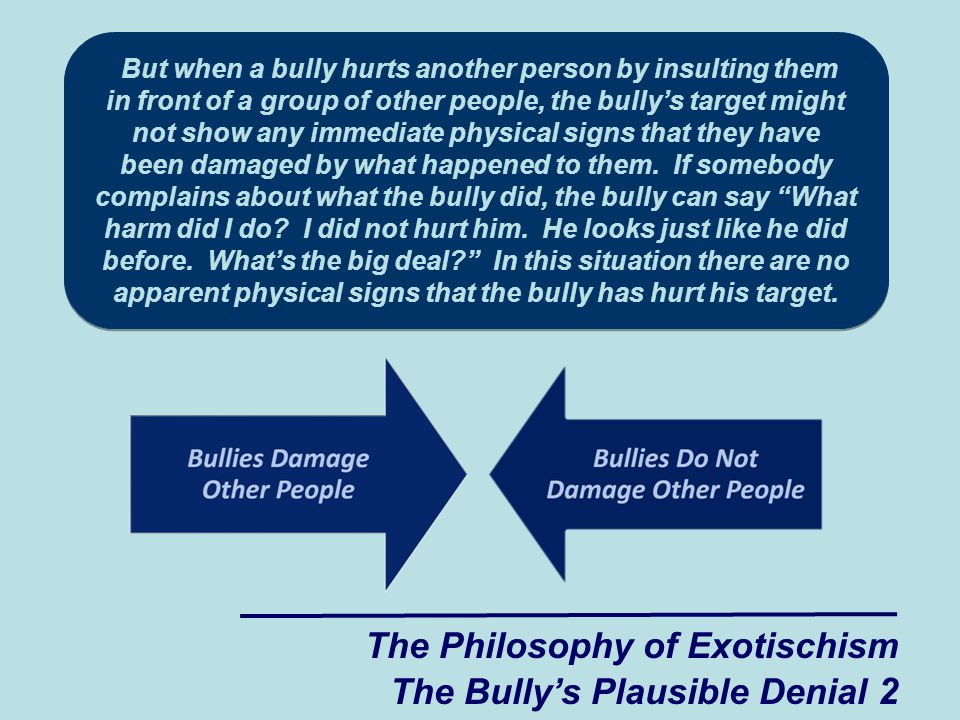 But when a bully hurts another person by insulting them in front of a group of other people, the bully's target might not show any immediate physical signs that they have been damaged by what happened to them. If somebody complains about what the bully did, the bully can say "What harm did I do? I did not hurt him. He looks just like he did before. What's the big deal?" In this situation there are no apparent physical signs that the bully has hurt his target.

Bullies Damage Other People

Bullies Do Not Damage Other People

The Philosophy of Exotischism
The Bully's Plausible Denial 2